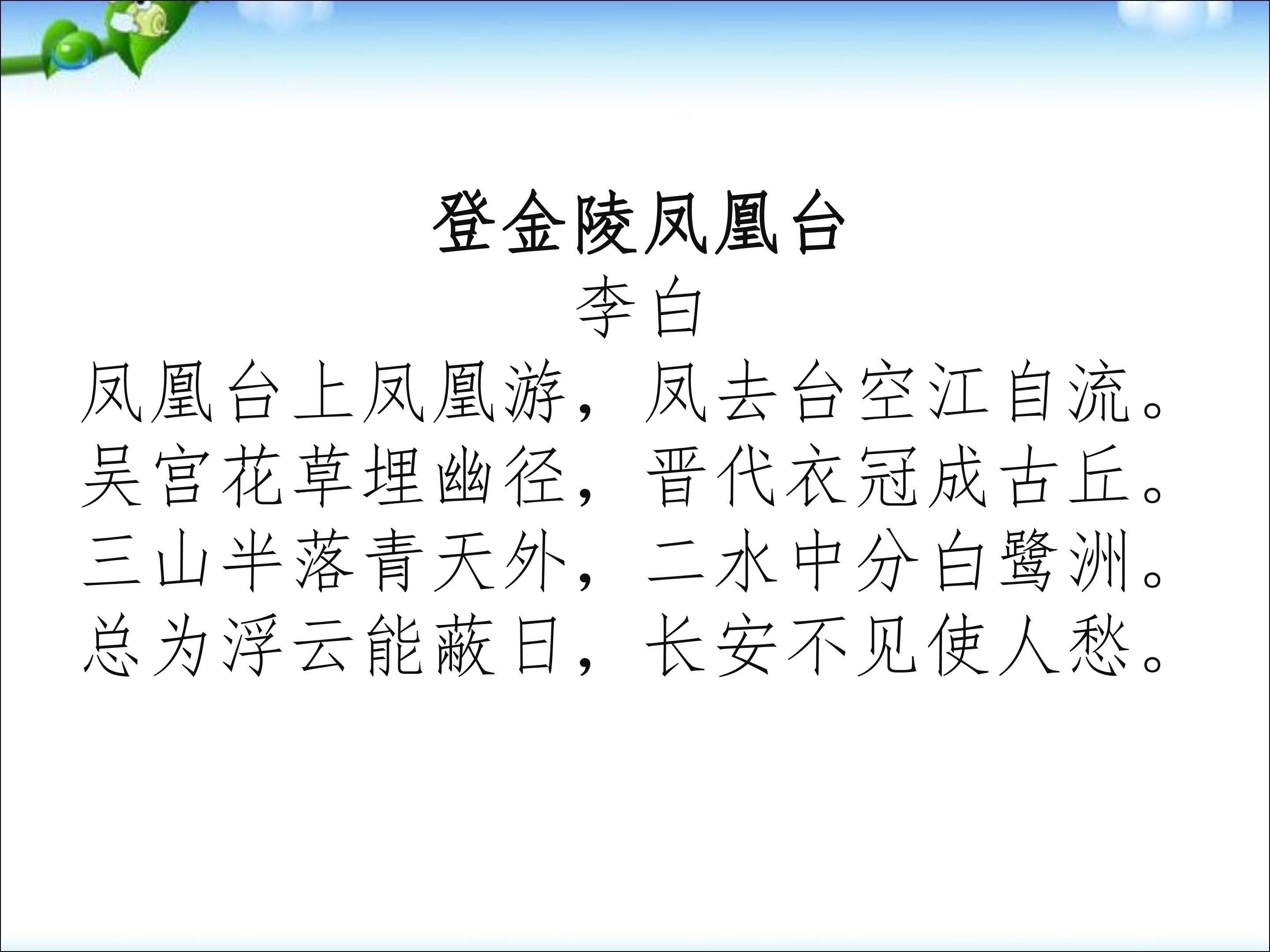 登金陵凤凰台
李白
凤凰台上凤凰游，凤去台空江自流。
吴宫花草埋幽径，晋代衣冠成古丘。
三山半落青天外，二水中分白鹭洲。
总为浮云能蔽日，长安不见使人愁。